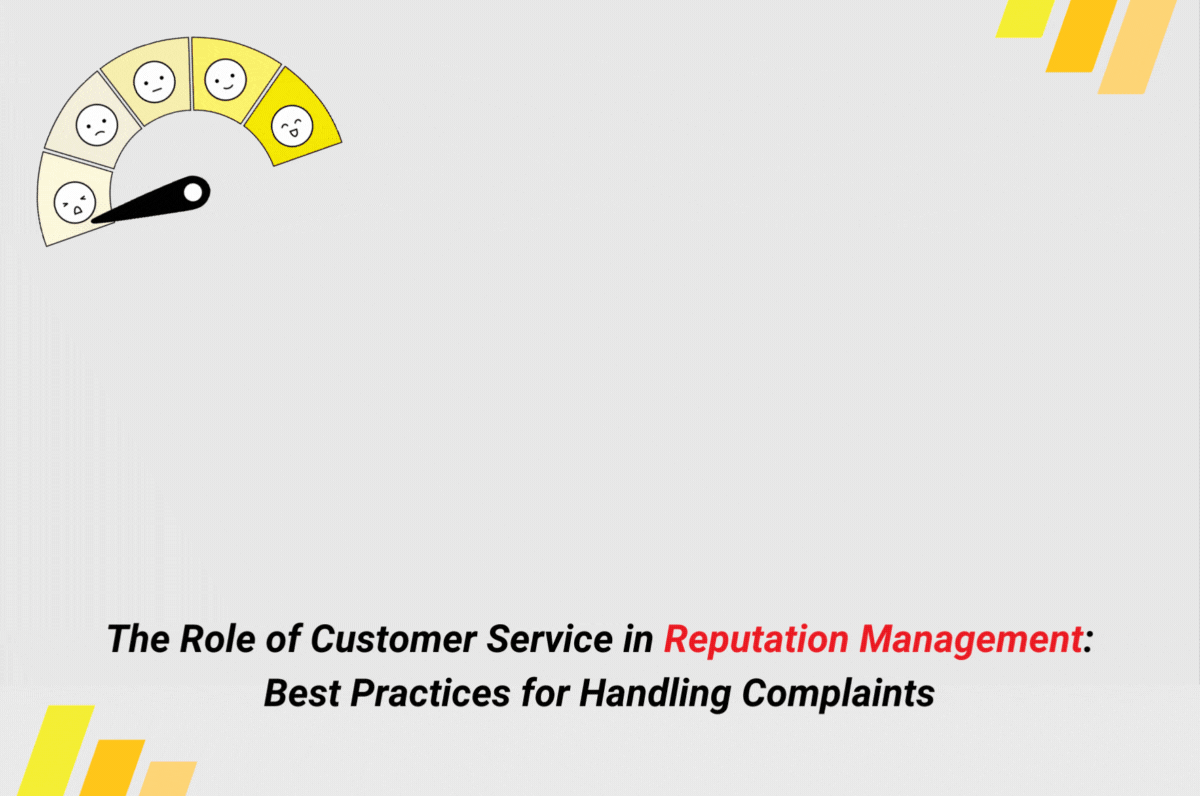 The Role of Customer Service in Reputation Management: Best Practices for Handling Complaints